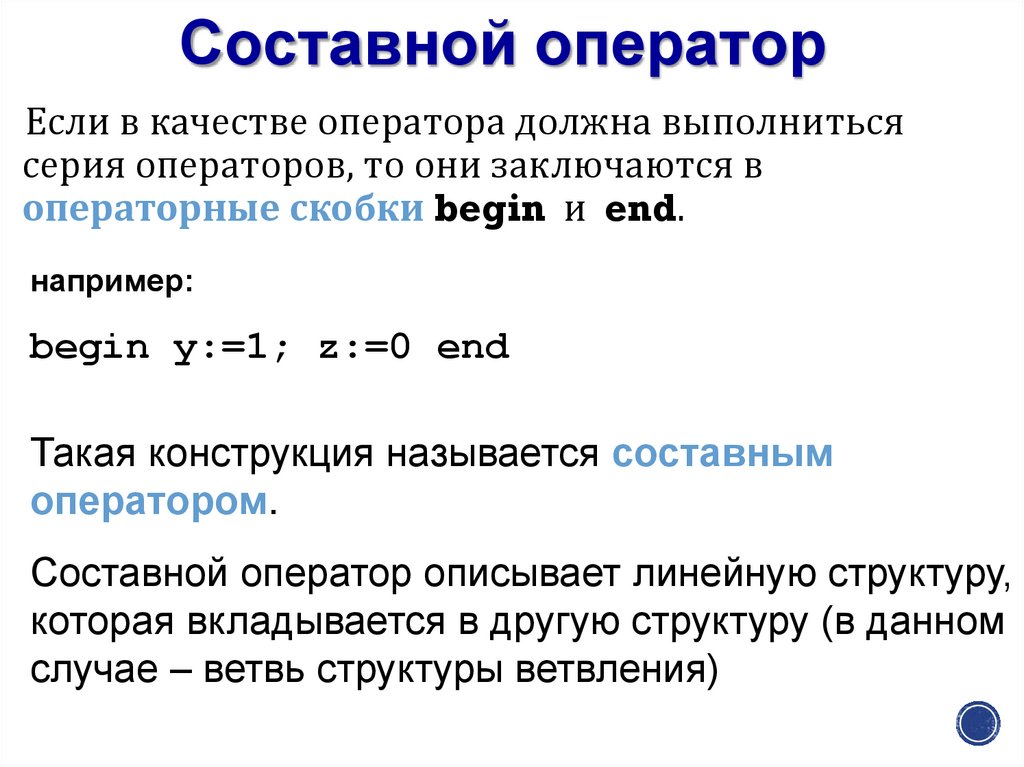 Составной оператор

Если в качестве оператора должна выполниться серия операторов, то они заключаются в операторные скобки begin и end.

например:

begin y:=1; z:=0 end

Такая конструкция называется составным оператором.

Составной оператор описывает линейную структуру, которая вкладывается в другую структуру (в данном случае – ветвь структуры ветвления)